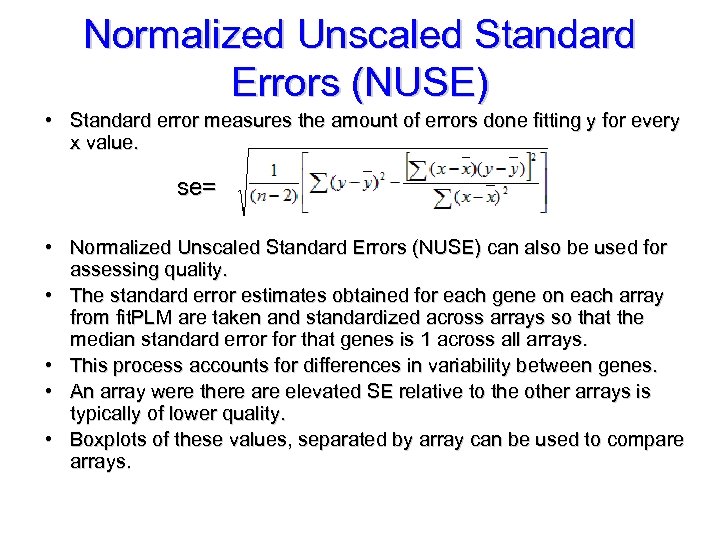 Normalized Unscaled Standard Errors (NUSE)

• Standard error measures the amount of errors done fitting y for every x value.

se= $\sqrt{\frac{1}{(n-2)}\left[\sum(y-\bar{y})^2-\frac{\left[\sum(x-\bar{x})(y-\bar{y})\right]^2}{\sum(x-\bar{x})^2}\right]}$

• Normalized Unscaled Standard Errors (NUSE) can also be used for assessing quality.
• The standard error estimates obtained for each gene on each array from fitPLM are taken and standardized across arrays so that the median standard error for that genes is 1 across all arrays.
• This process accounts for differences in variability between genes.
• An array were there are elevated SE relative to the other arrays is typically of lower quality.
• Boxplots of these values, separated by array can be used to compare arrays.